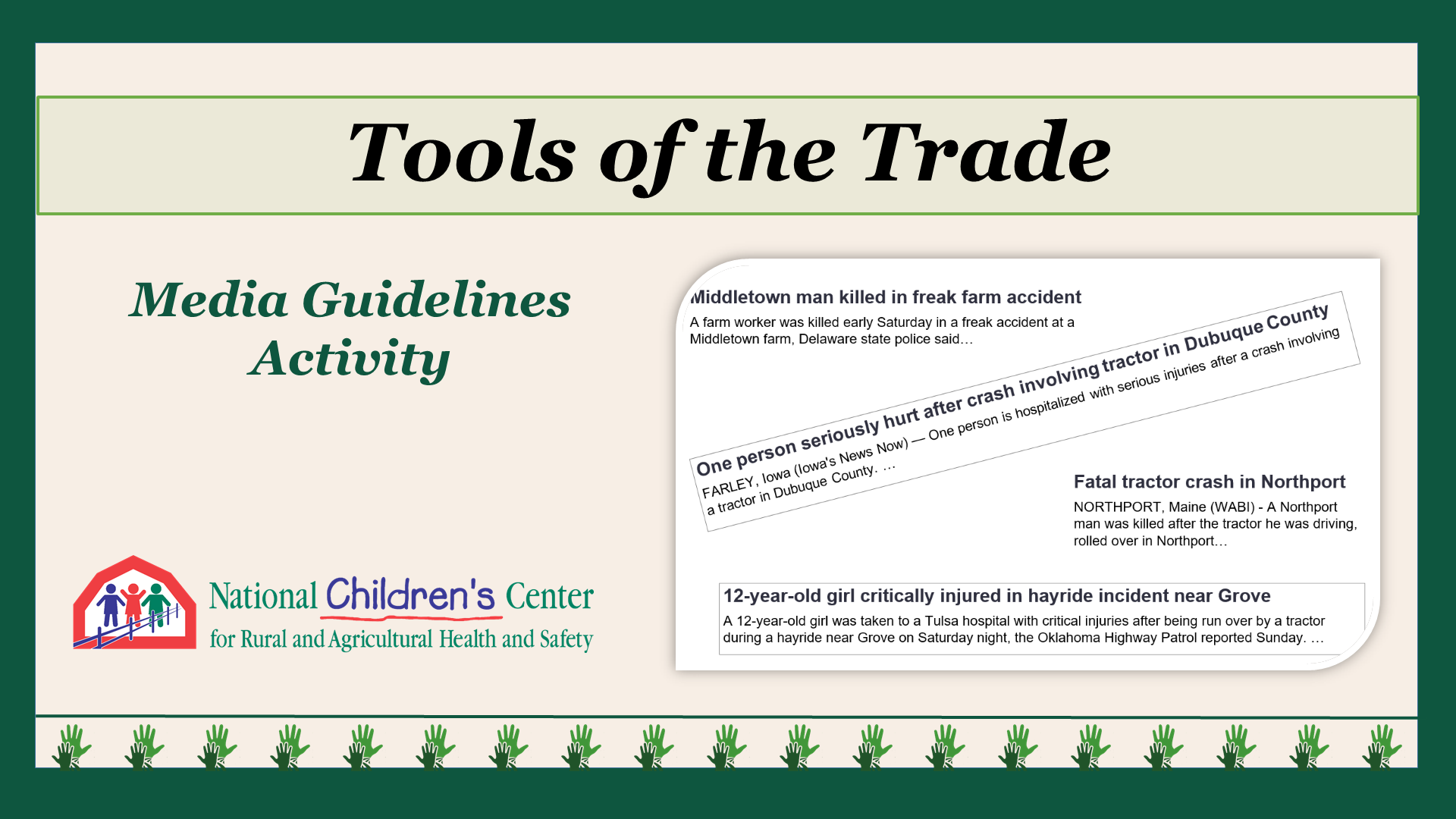 Tools of the Trade

Media Guidelines Activity

National Children's Center
for Rural and Agricultural Health and Safety

Middletown man killed in freak farm accident
A farm worker was killed early Saturday in a freak accident at a Middletown farm, Delaware state police said…

One person seriously hurt after crash involving tractor in Dubuque County
FARLEY, Iowa (Iowa's News Now) — One person is hospitalized with serious injuries after a crash involving a tractor in Dubuque County. …

Fatal tractor crash in Northport
NORTHPORT, Maine (WABI) - A Northport man was killed after the tractor he was driving, rolled over in Northport…

12-year-old girl critically injured in hayride incident near Grove
A 12-year-old girl was taken to a Tulsa hospital with critical injuries after being run over by a tractor during a hayride near Grove on Saturday night, the Oklahoma Highway Patrol reported Sunday. …